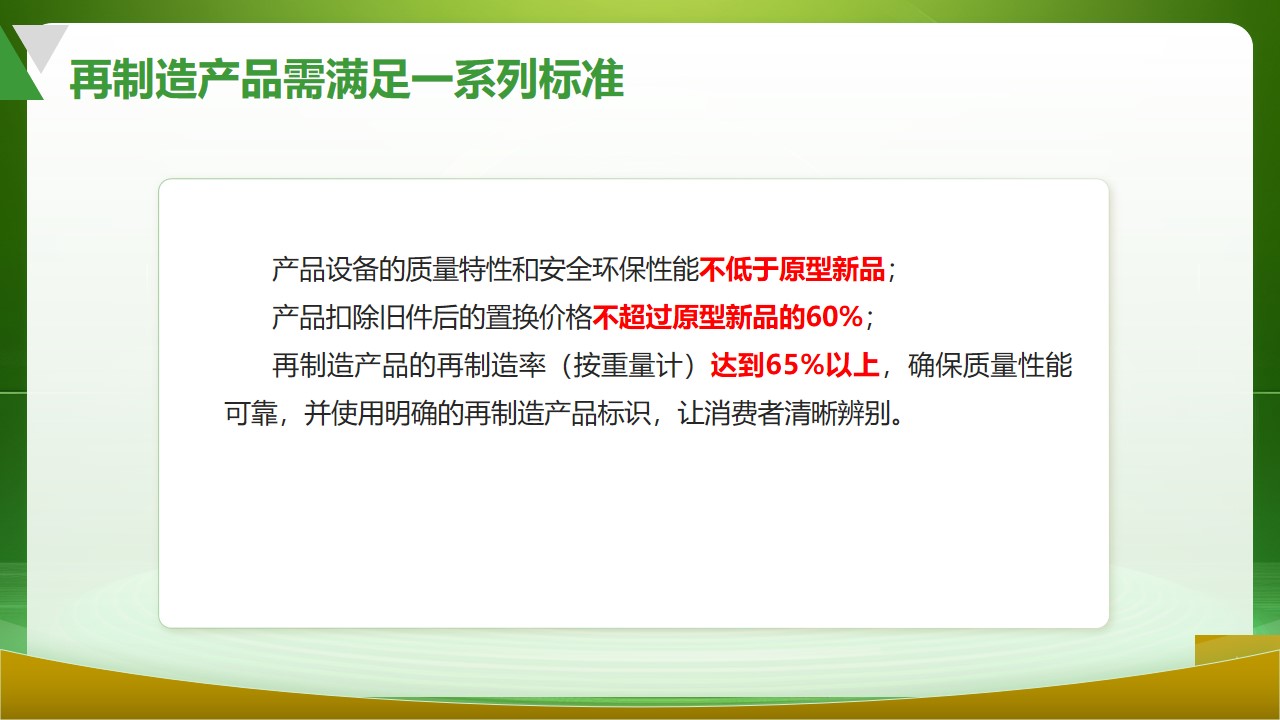 再制造产品需满足一系列标准

产品设备的质量特性和安全环保性能不低于原型新品；

产品扣除旧件后的置换价格不超过原型新品的60%；

再制造产品的再制造率（按重量计）达到65%以上，确保质量性能可靠，并使用明确的再制造产品标识，让消费者清晰辨别。